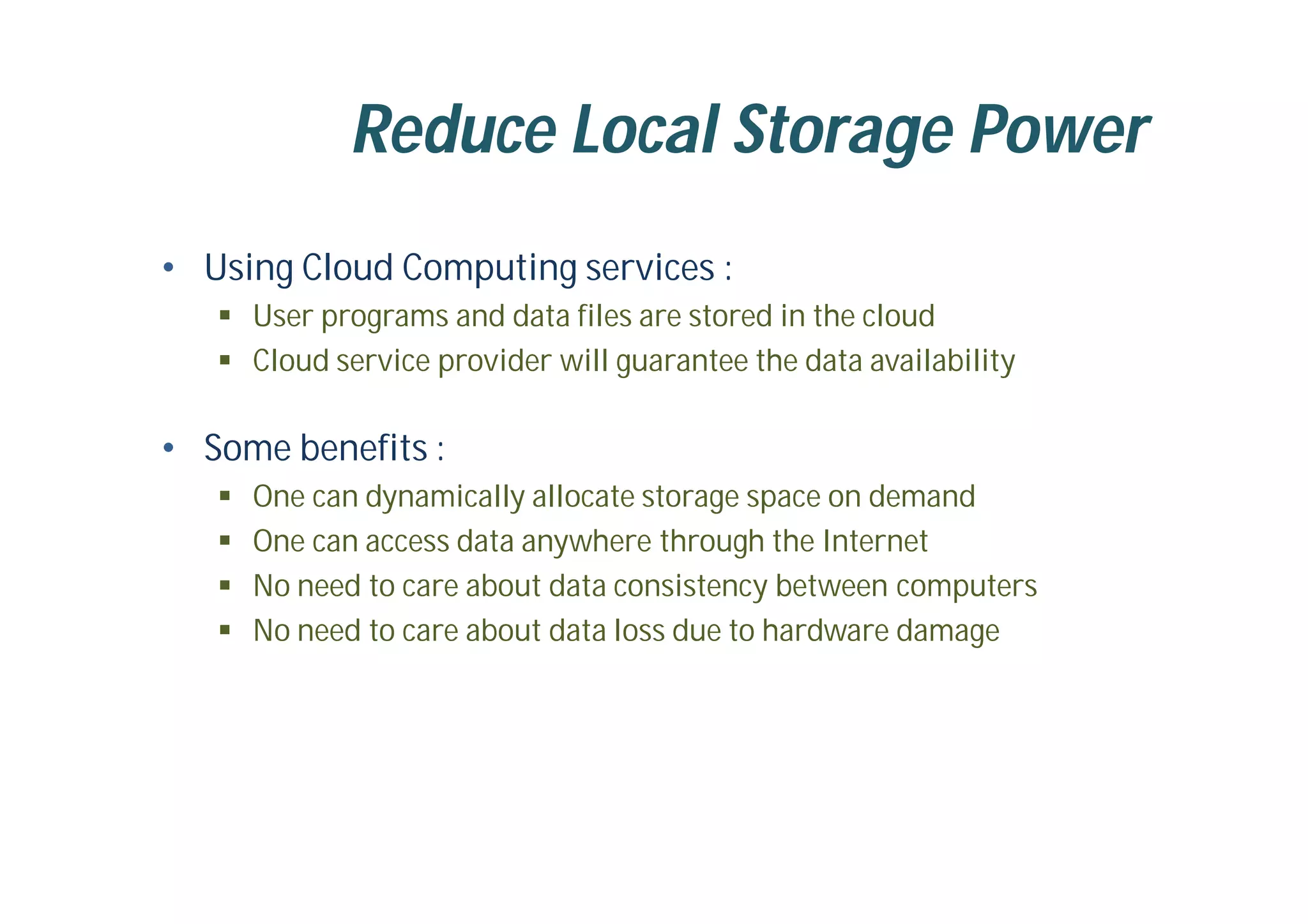 Reduce Local Storage Power

• Using Cloud Computing services :
▪ User programs and data files are stored in the cloud
▪ Cloud service provider will guarantee the data availability

• Some benefits :
▪ One can dynamically allocate storage space on demand
▪ One can access data anywhere through the Internet
▪ No need to care about data consistency between computers
▪ No need to care about data loss due to hardware damage